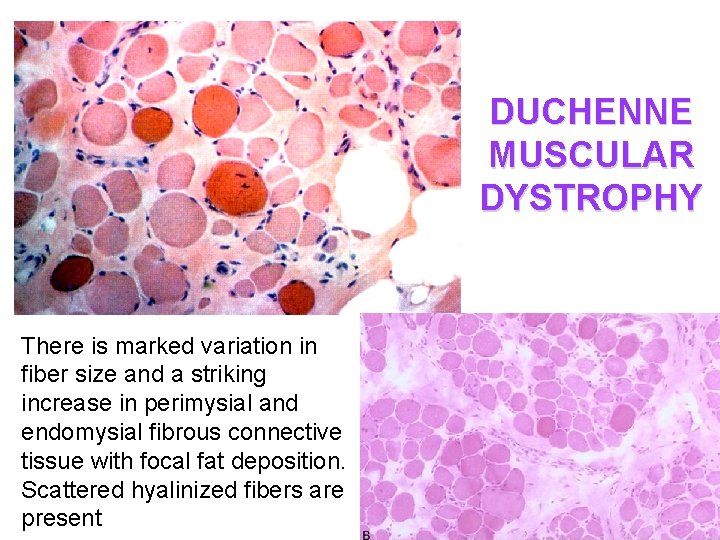 DUCHENNE MUSCULAR DYSTROPHY

There is marked variation in fiber size and a striking increase in perimysial and endomysial fibrous connective tissue with focal fat deposition. Scattered hyalinized fibers are present

B